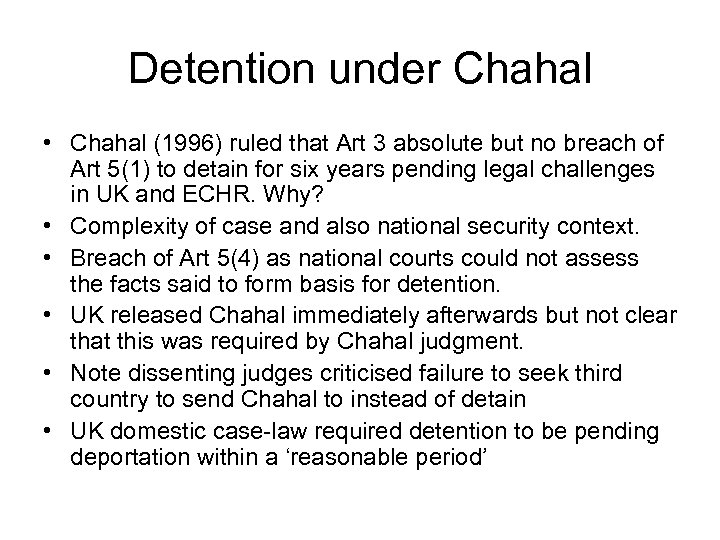 Detention under Chahal

• Chahal (1996) ruled that Art 3 absolute but no breach of Art 5(1) to detain for six years pending legal challenges in UK and ECHR. Why?
• Complexity of case and also national security context.
• Breach of Art 5(4) as national courts could not assess the facts said to form basis for detention.
• UK released Chahal immediately afterwards but not clear that this was required by Chahal judgment.
• Note dissenting judges criticised failure to seek third country to send Chahal to instead of detain
• UK domestic case-law required detention to be pending deportation within a ‘reasonable period’